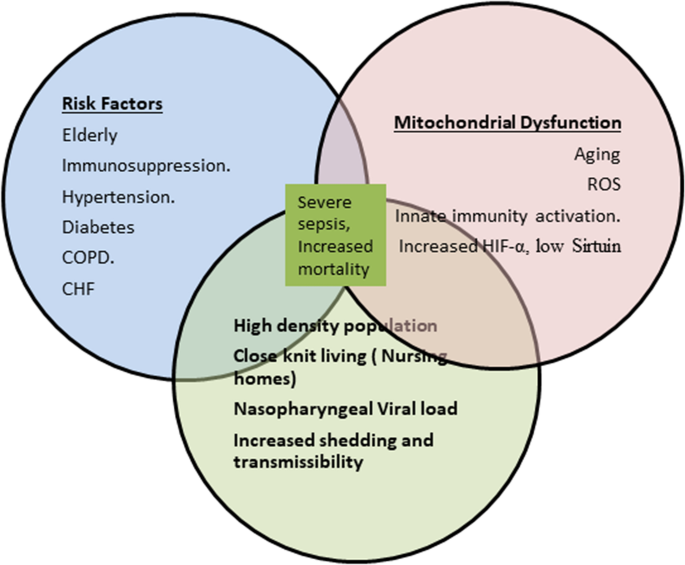 Risk Factors

Elderly

Immunosuppression.

Hypertension.

Diabetes

COPD.

CHF

Mitochondrial Dysfunction

Aging

ROS

Innate immunity activation.

Increased HIF-α, low Sirtuin

Severe sepsis, Increased mortality

High density population

Close knit living ( Nursing homes)

Nasopharyngeal Viral load

Increased shedding and transmissibility